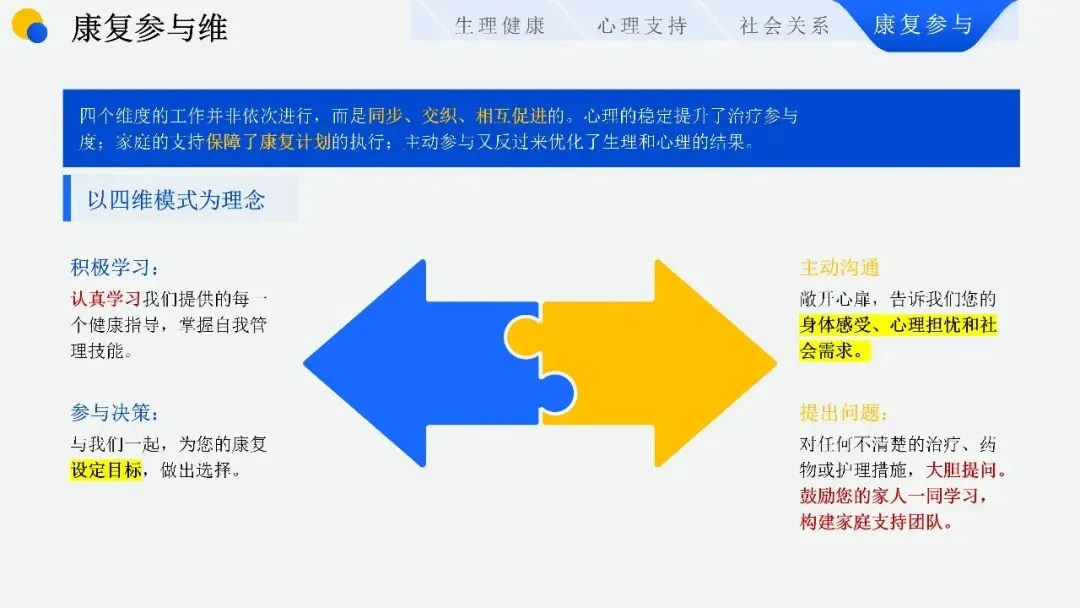 康复参与维

生理健康　心理支持　社会关系　康复参与

四个维度的工作并非依次进行，而是同步、交织、相互促进的。心理的稳定提升了治疗参与度；家庭的支持保障了康复计划的执行；主动参与又反过来优化了生理和心理的结果。

以四维模式为理念

积极学习：
认真学习我们提供的每一个健康指导，掌握自我管理技能。

参与决策：
与我们一起，为您的康复设定目标，做出选择。

主动沟通
敞开心扉，告诉我们您的身体感受、心理担忧和社会需求。

提出问题：
对任何不清楚的治疗、药物或护理措施，大胆提问。鼓励您的家人一同学习，构建家庭支持团队。